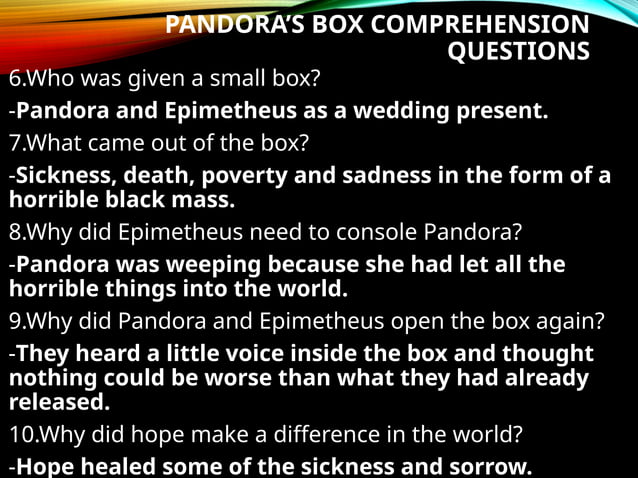 PANDORA'S BOX COMPREHENSION QUESTIONS

6.Who was given a small box?

-Pandora and Epimetheus as a wedding present.

7.What came out of the box?

-Sickness, death, poverty and sadness in the form of a horrible black mass.

8.Why did Epimetheus need to console Pandora?

-Pandora was weeping because she had let all the horrible things into the world.

9.Why did Pandora and Epimetheus open the box again?

-They heard a little voice inside the box and thought nothing could be worse than what they had already released.

10.Why did hope make a difference in the world?

-Hope healed some of the sickness and sorrow.